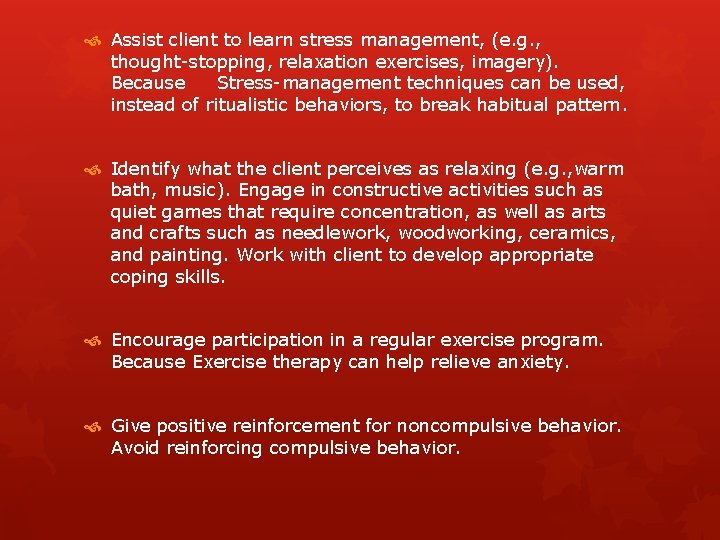 Assist client to learn stress management, (e.g., thought-stopping, relaxation exercises, imagery). Because Stress-management techniques can be used, instead of ritualistic behaviors, to break habitual pattern.

Identify what the client perceives as relaxing (e.g.,warm bath, music). Engage in constructive activities such as quiet games that require concentration, as well as arts and crafts such as needlework, woodworking, ceramics, and painting. Work with client to develop appropriate coping skills.

Encourage participation in a regular exercise program. Because Exercise therapy can help relieve anxiety.

Give positive reinforcement for noncompulsive behavior. Avoid reinforcing compulsive behavior.